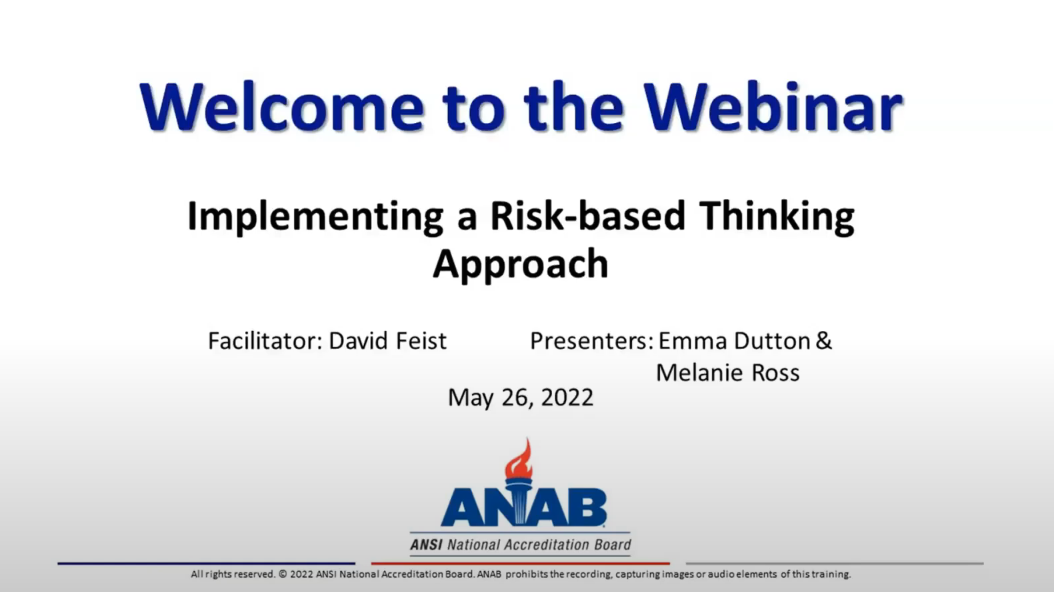 Welcome to the Webinar

Implementing a Risk-based Thinking Approach

Facilitator: David Feist

Presenters: Emma Dutton & Melanie Ross

May 26, 2022

ANAB

ANSI National Accreditation Board

All rights reserved. © 2022 ANSI National Accreditation Board. ANAB prohibits the recording, capturing images or audio elements of this training.